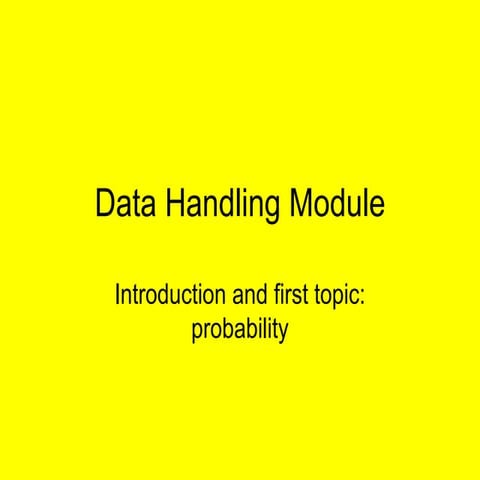 Data Handling Module

Introduction and first topic: probability